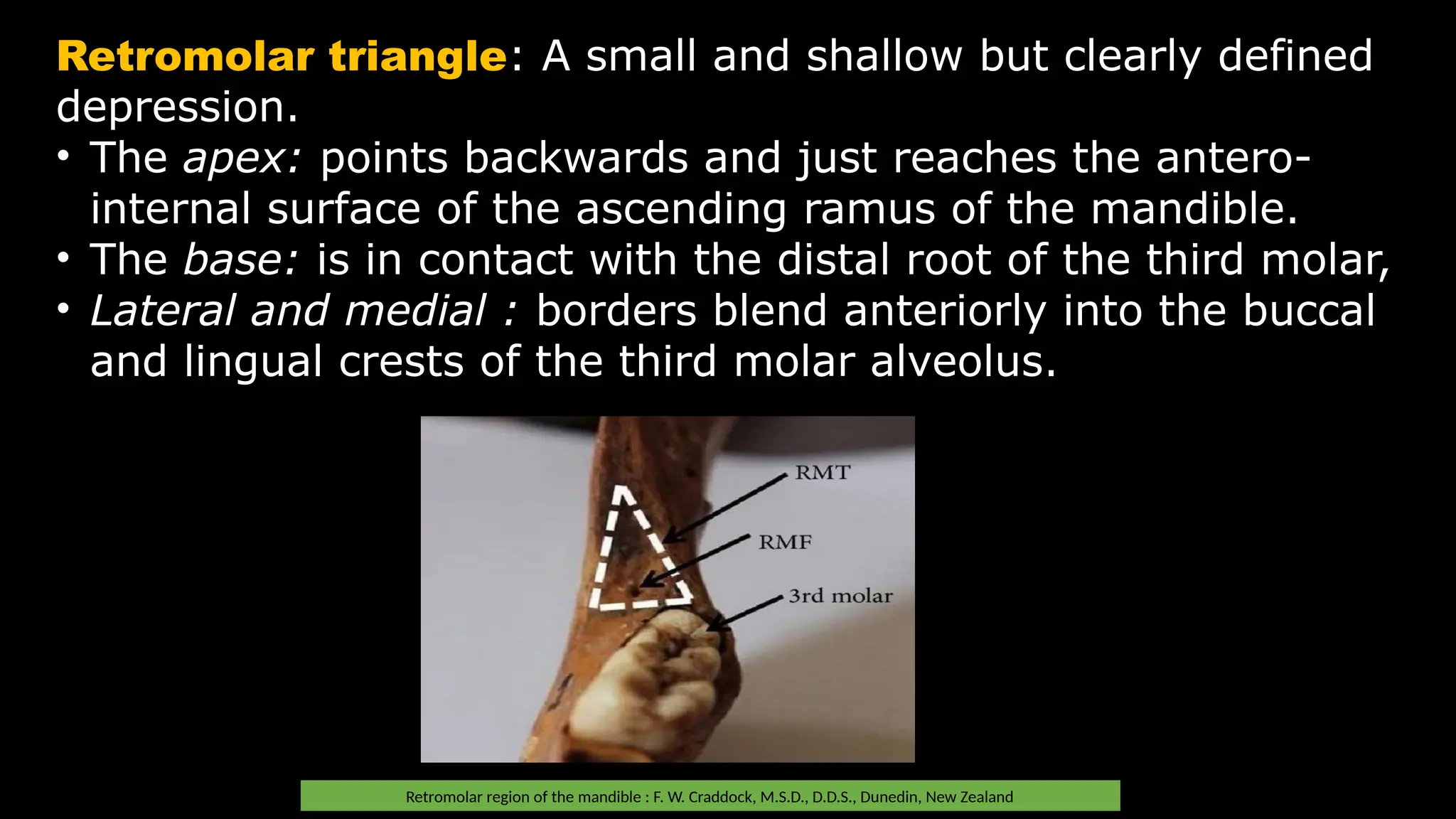 Retromolar triangle: A small and shallow but clearly defined depression.

• The apex: points backwards and just reaches the antero-internal surface of the ascending ramus of the mandible.
• The base: is in contact with the distal root of the third molar,
• Lateral and medial : borders blend anteriorly into the buccal and lingual crests of the third molar alveolus.

RMT
RMF
3rd molar

Retromolar region of the mandible : F. W. Craddock, M.S.D., D.D.S., Dunedin, New Zealand